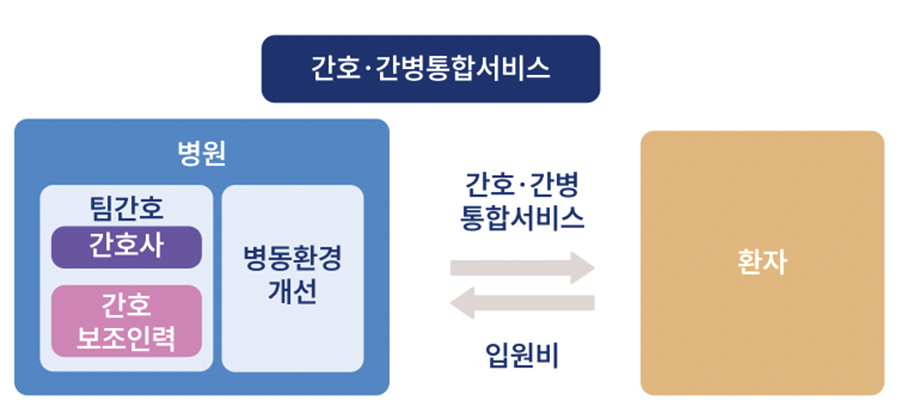 간호·간병통합서비스

병원

팀간호

간호사

간호 보조인력

병동환경 개선

간호·간병 통합서비스

입원비

환자